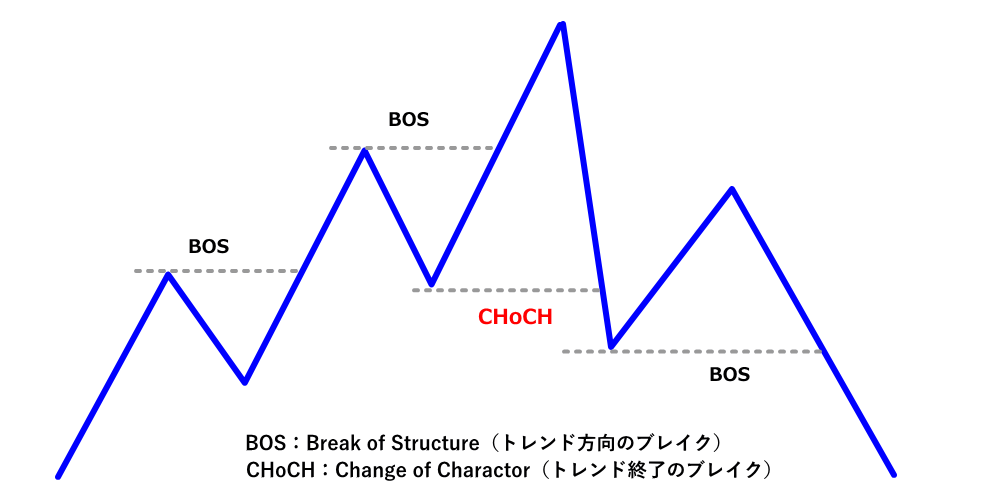 BOS

BOS

CHoCH

BOS

BOS：Break of Structure（トレンド方向のブレイク）
CHoCH：Change of Charactor（トレンド終了のブレイク）